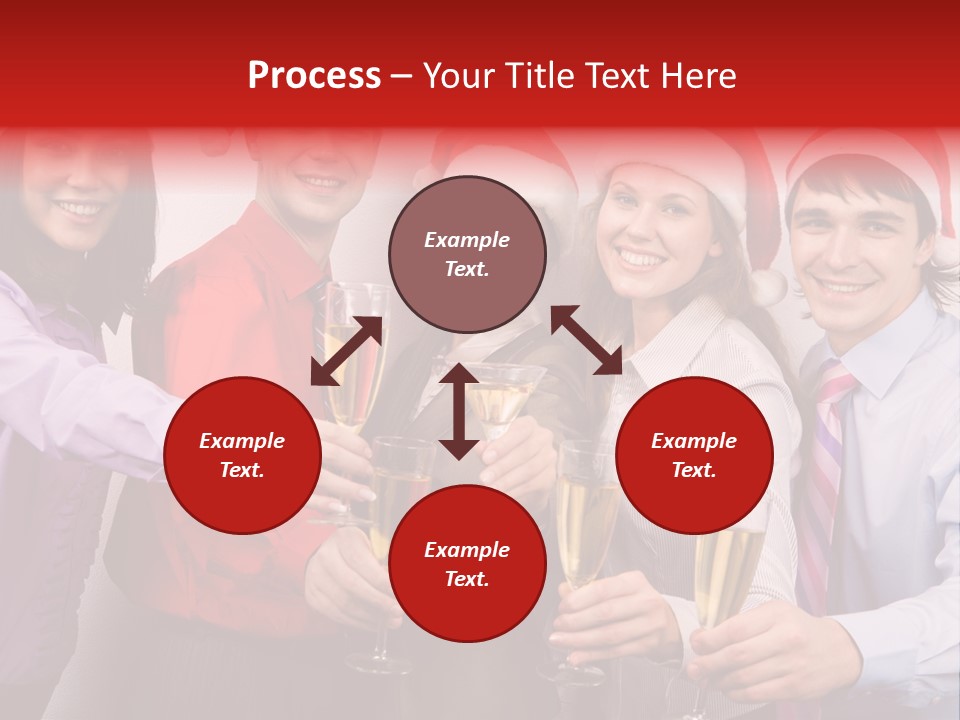 Process – Your Title Text Here

Example Text.

Example Text.

Example Text.

Example Text.